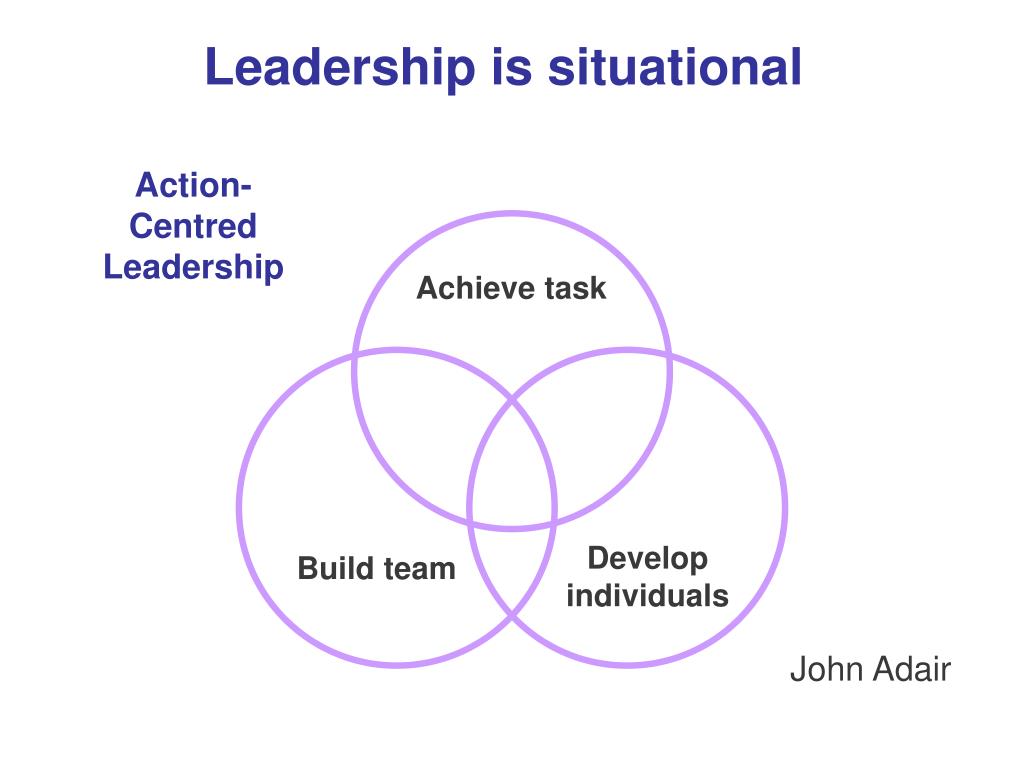 Leadership is situational

Action-Centred Leadership

Achieve task

Build team

Develop individuals

John Adair